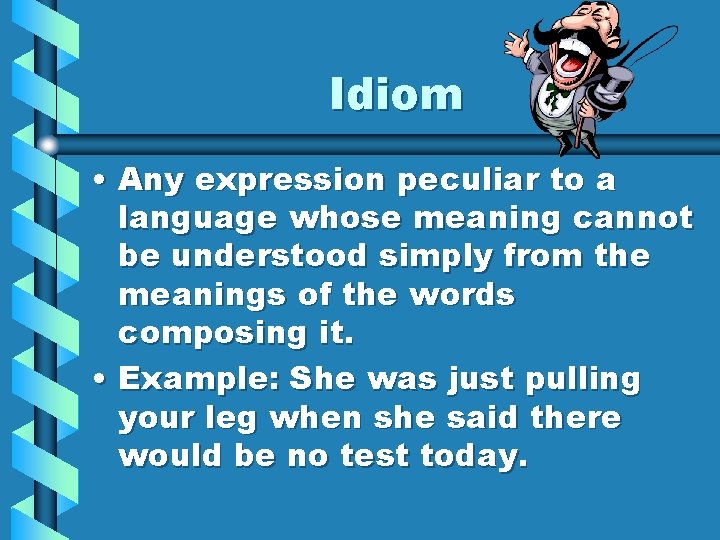 Idiom

• Any expression peculiar to a language whose meaning cannot be understood simply from the meanings of the words composing it.

• Example: She was just pulling your leg when she said there would be no test today.